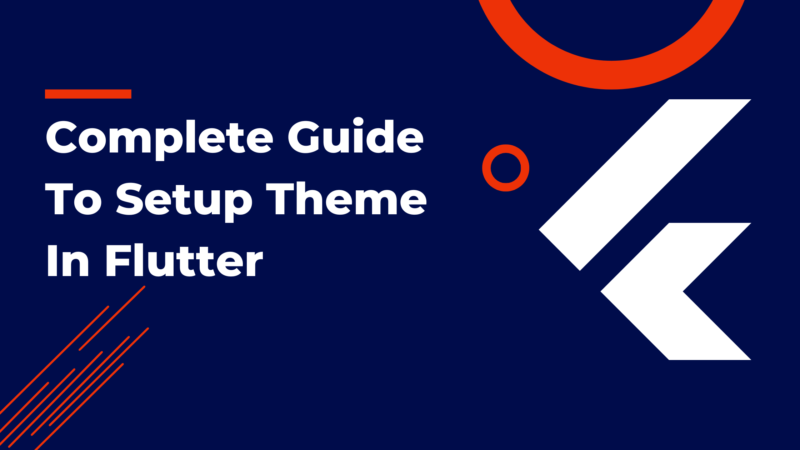 Complete Guide To Setup Theme In Flutter